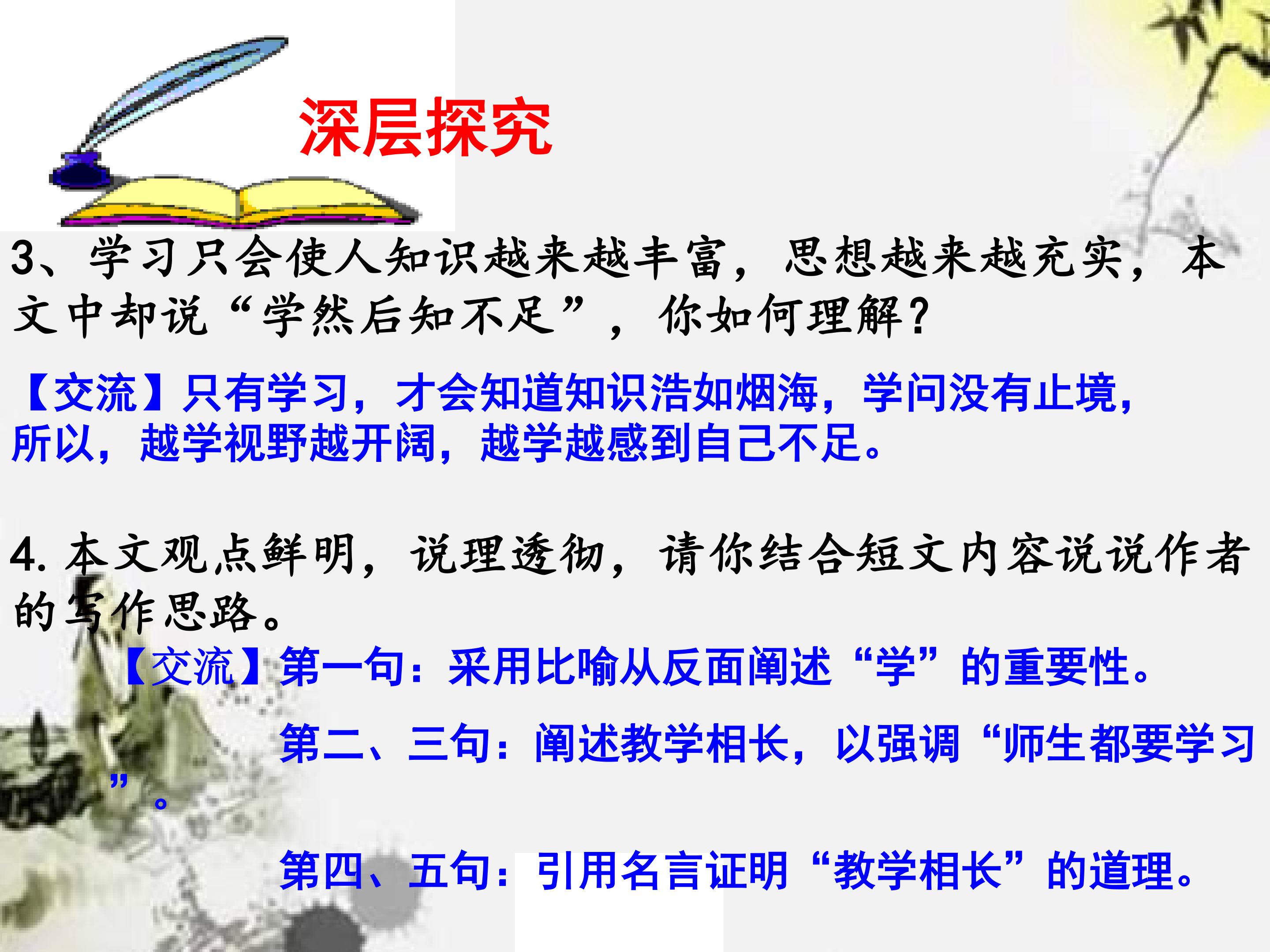 深层探究

3、学习只会使人知识越来越丰富，思想越来越充实，本文中却说“学然后知不足”，你如何理解？

【交流】只有学习，才会知道知识浩如烟海，学问没有止境，所以，越学视野越开阔，越学越感到自己不足。

4. 本文观点鲜明，说理透彻，请你结合短文内容说说作者的写作思路。

【交流】第一句：采用比喻从反面阐述“学”的重要性。

第二、三句：阐述教学相长，以强调“师生都要学习”。

第四、五句：引用名言证明“教学相长”的道理。